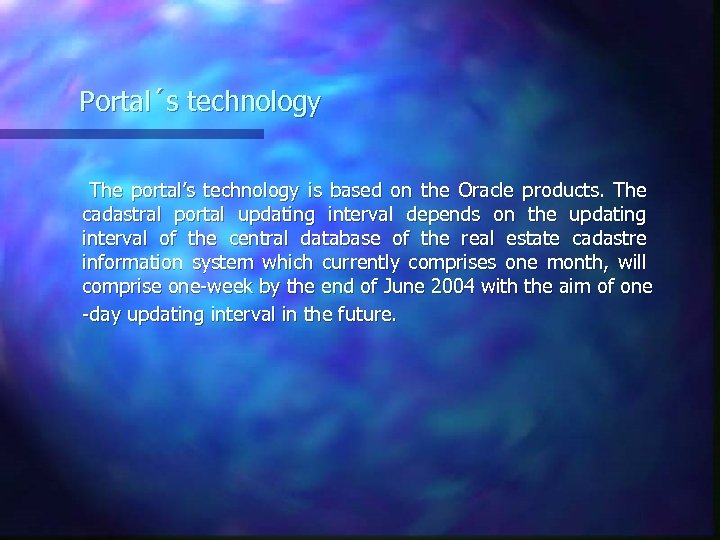 Portal´s technology

The portal's technology is based on the Oracle products. The cadastral portal updating interval depends on the updating interval of the central database of the real estate cadastre information system which currently comprises one month, will comprise one-week by the end of June 2004 with the aim of one -day updating interval in the future.